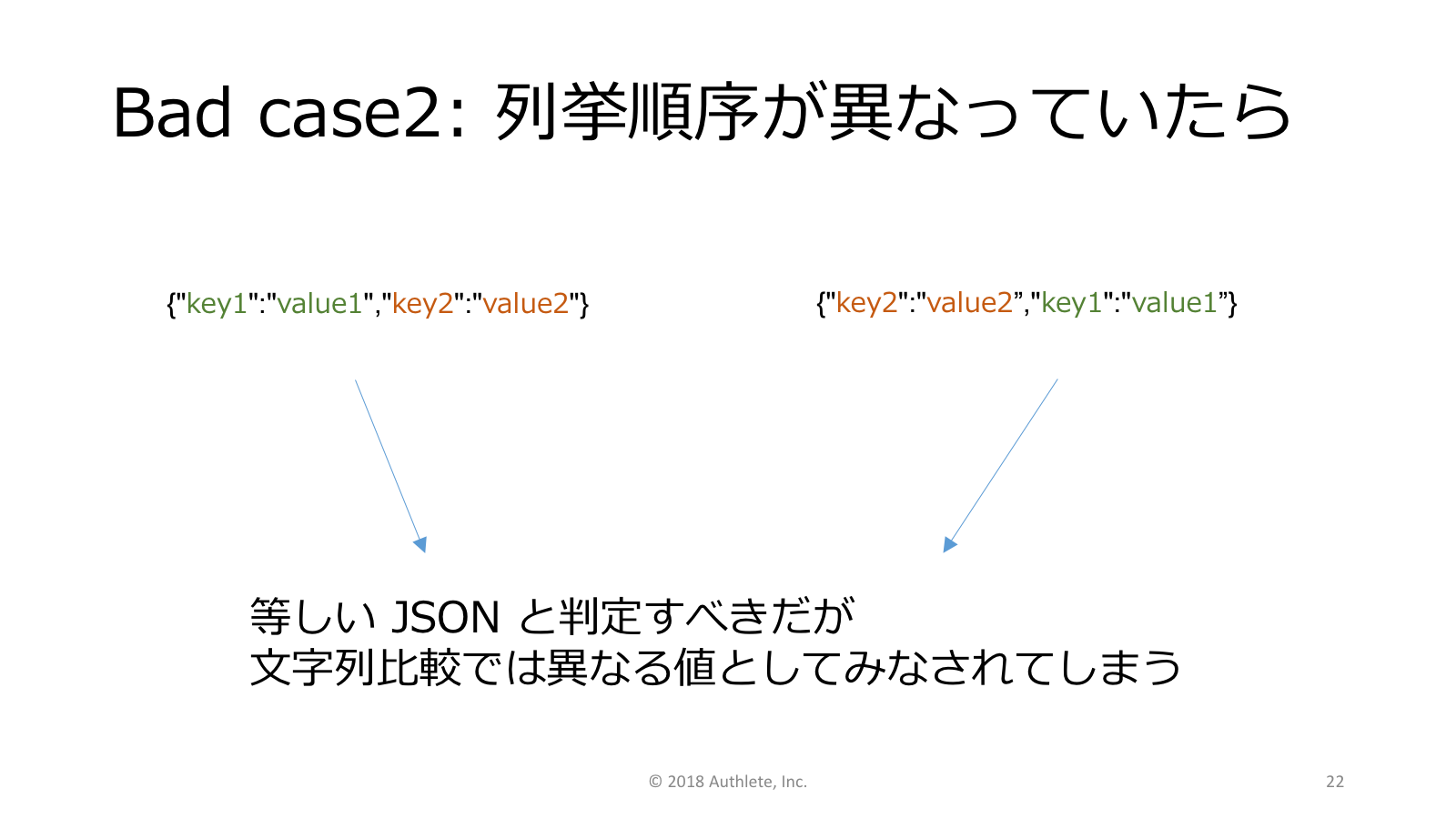 Bad case2: 列挙順序が異なっていたら

{"key1":"value1","key2":"value2"}

{"key2":"value2”,"key1":"value1”}

等しい JSON と判定すべきだが
文字列比較では異なる値としてみなされてしまう

© 2018 Authlete, Inc.

22